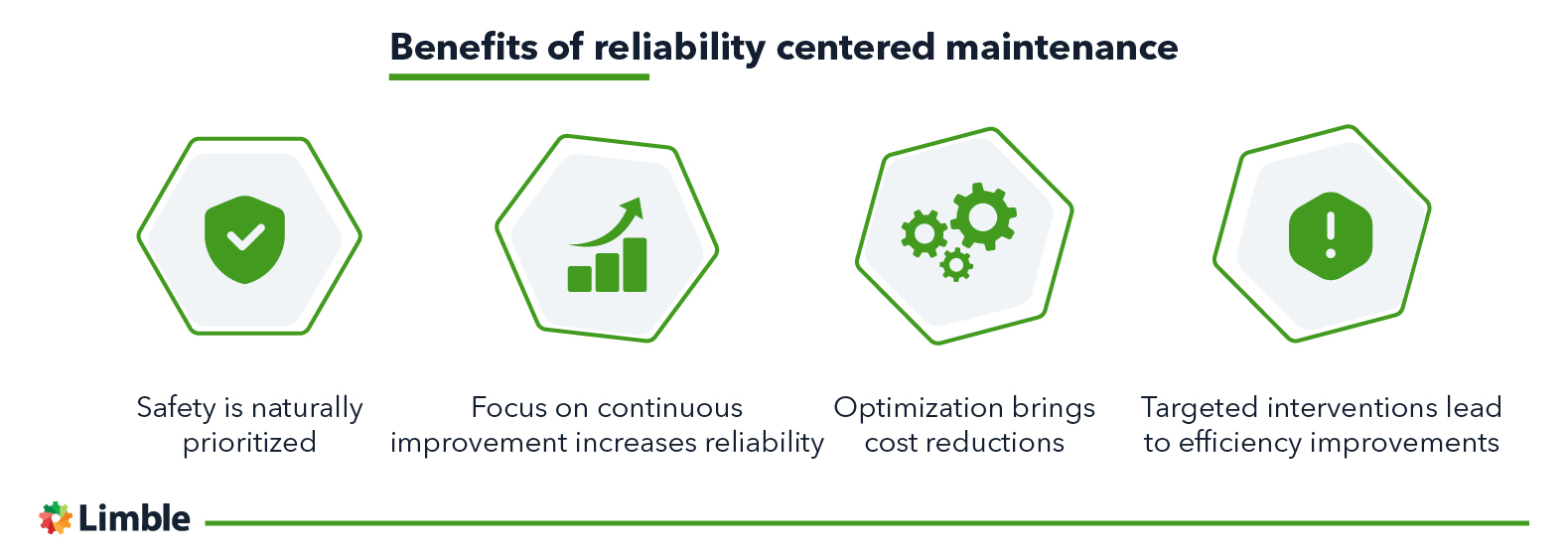 Benefits of reliability centered maintenance

Safety is naturally prioritized

Focus on continuous improvement increases reliability

Optimization brings cost reductions

Targeted interventions lead to efficiency improvements

Limble